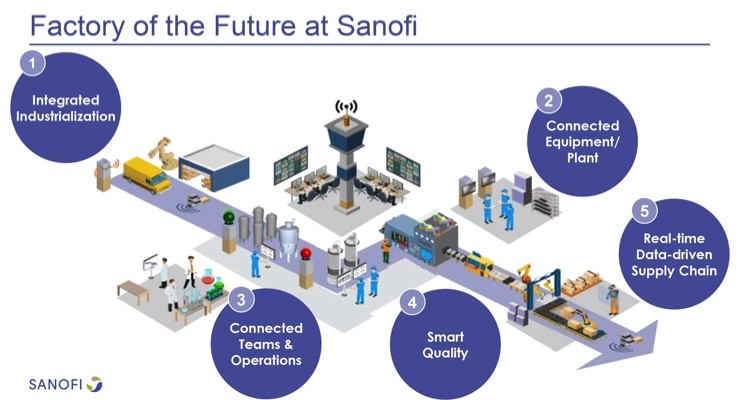 Factory of the Future at Sanofi

1
Integrated Industrialization

2
Connected Equipment/ Plant

5
Real-time Data-driven Supply Chain

3
Connected Teams & Operations

4
Smart Quality

SANOFI